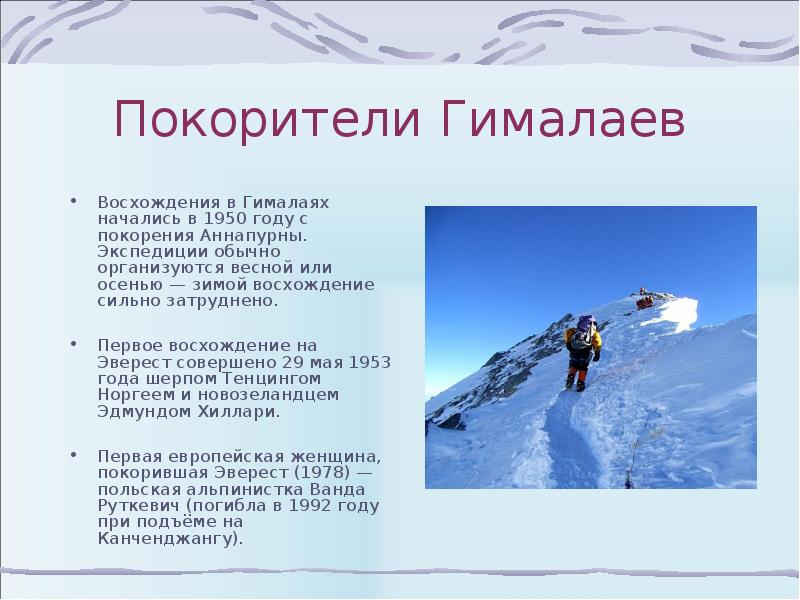 Покорители Гималаев

• Восхождения в Гималаях начались в 1950 году с покорения Аннапурны. Экспедиции обычно организуются весной или осенью — зимой восхождение сильно затруднено.

• Первое восхождение на Эверест совершено 29 мая 1953 года шерпом Тенцингом Норгеем и новозеландцем Эдмундом Хиллари.

• Первая европейская женщина, покорившая Эверест (1978) — польская альпинистка Ванда Руткевич (погибла в 1992 году при подъёме на Канченджангу).